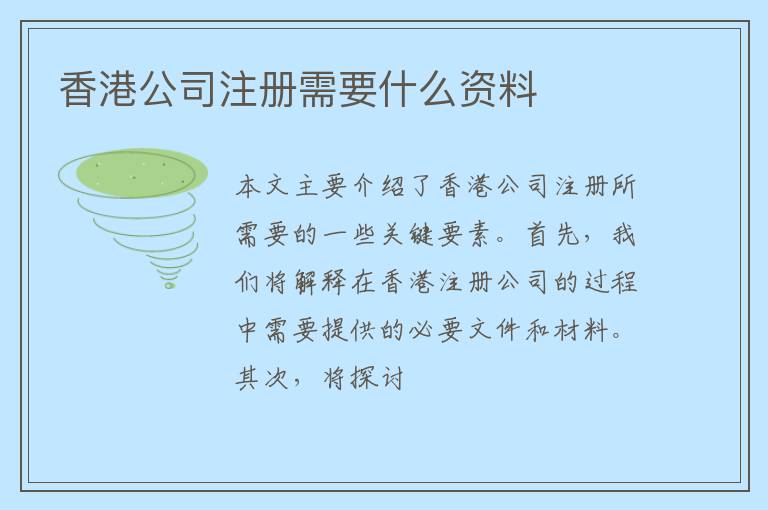 香港公司注册需要什么资料

本文主要介绍了香港公司注册所需要的一些关键要素。首先，我们将解释在香港注册公司的过程中需要提供的必要文件和材料。其次，将探讨